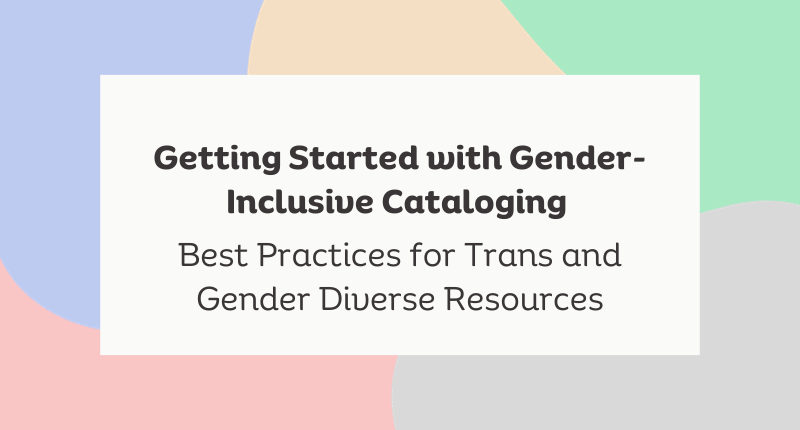 Getting Started with Gender-Inclusive Cataloging

Best Practices for Trans and Gender Diverse Resources